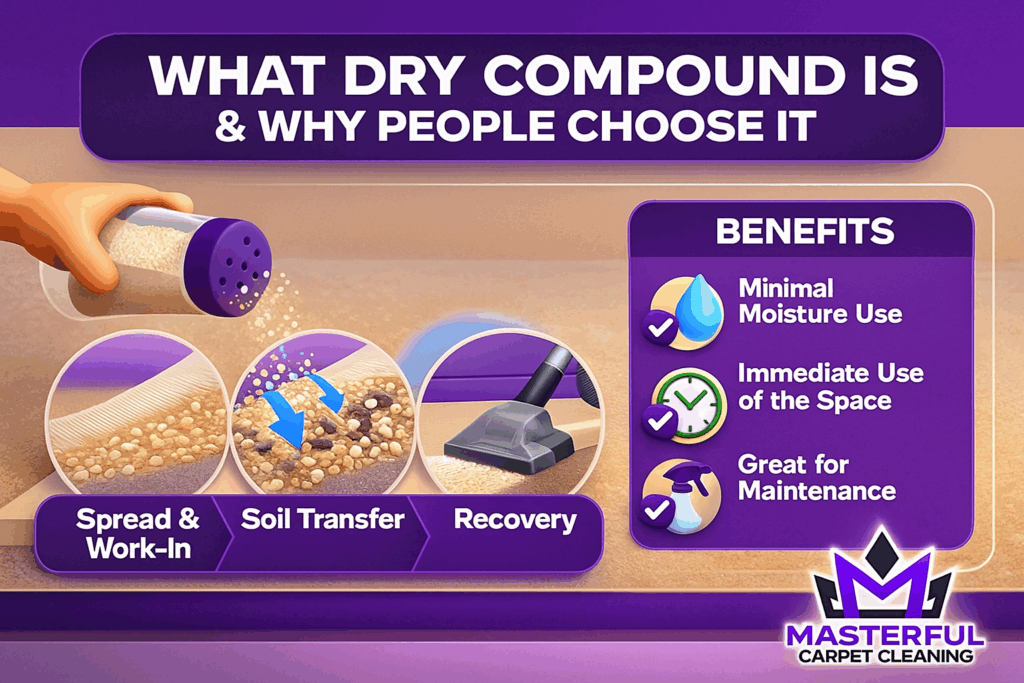 WHAT DRY COMPOUND IS
& WHY PEOPLE CHOOSE IT

Spread & Work-In
Soil Transfer
Recovery

BENEFITS
Minimal Moisture Use
Immediate Use of the Space
Great for Maintenance

MASTERFUL
CARPET CLEANING